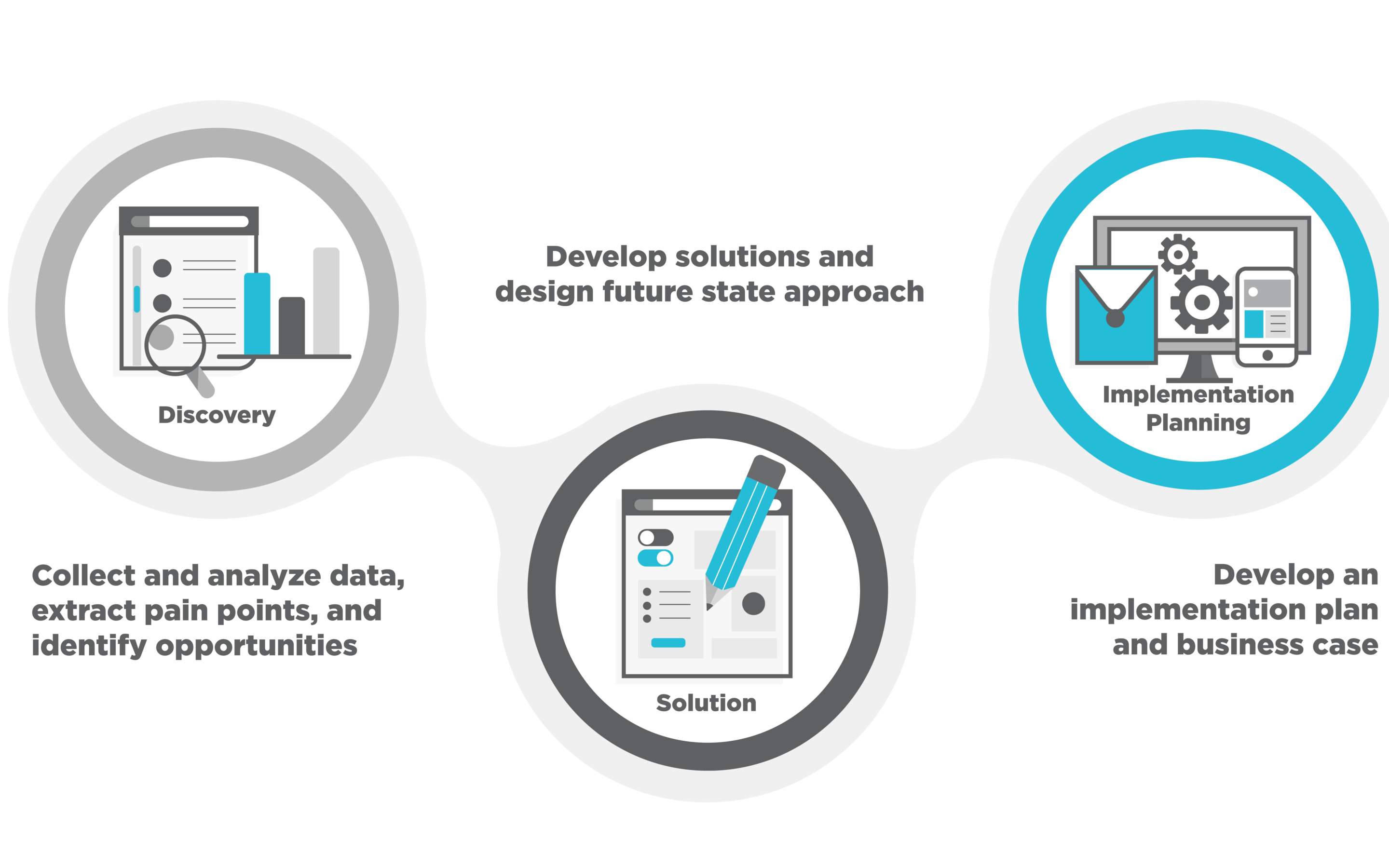 Discovery

Collect and analyze data, extract pain points, and identify opportunities

Develop solutions and design future state approach

Solution

Implementation Planning

Develop an implementation plan and business case